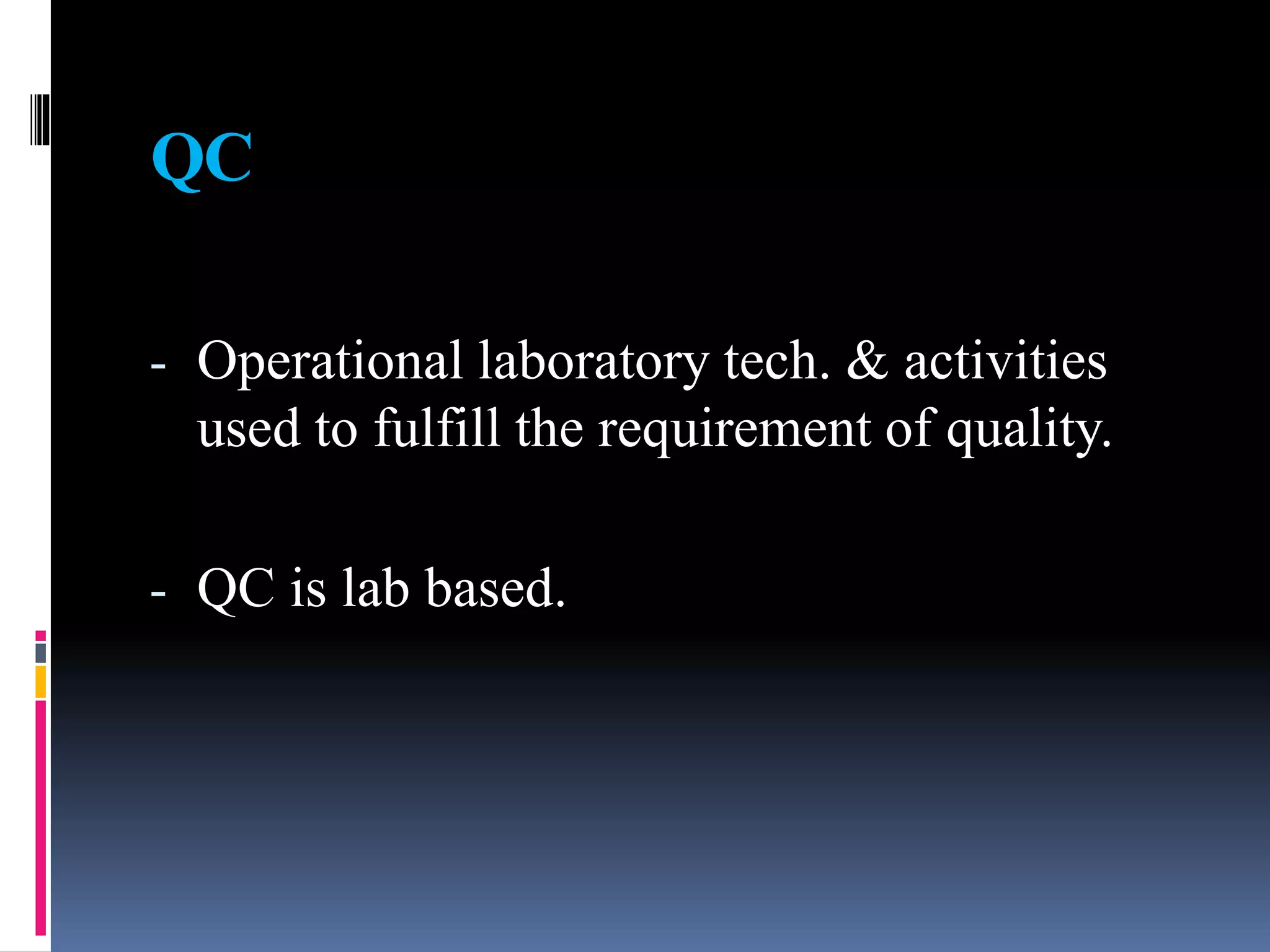 QC

- Operational laboratory tech. & activities used to fulfill the requirement of quality.

- QC is lab based.